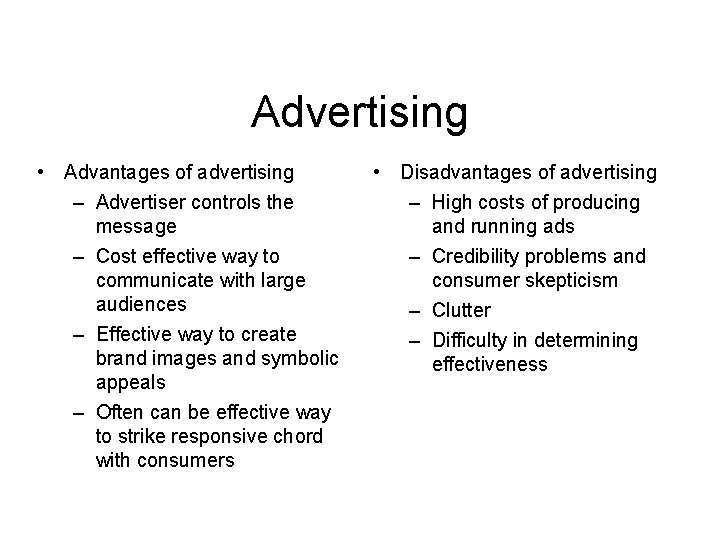 Advertising

• Advantages of advertising
  – Advertiser controls the message
  – Cost effective way to communicate with large audiences
  – Effective way to create brand images and symbolic appeals
  – Often can be effective way to strike responsive chord with consumers

• Disadvantages of advertising
  – High costs of producing and running ads
  – Credibility problems and consumer skepticism
  – Clutter
  – Difficulty in determining effectiveness